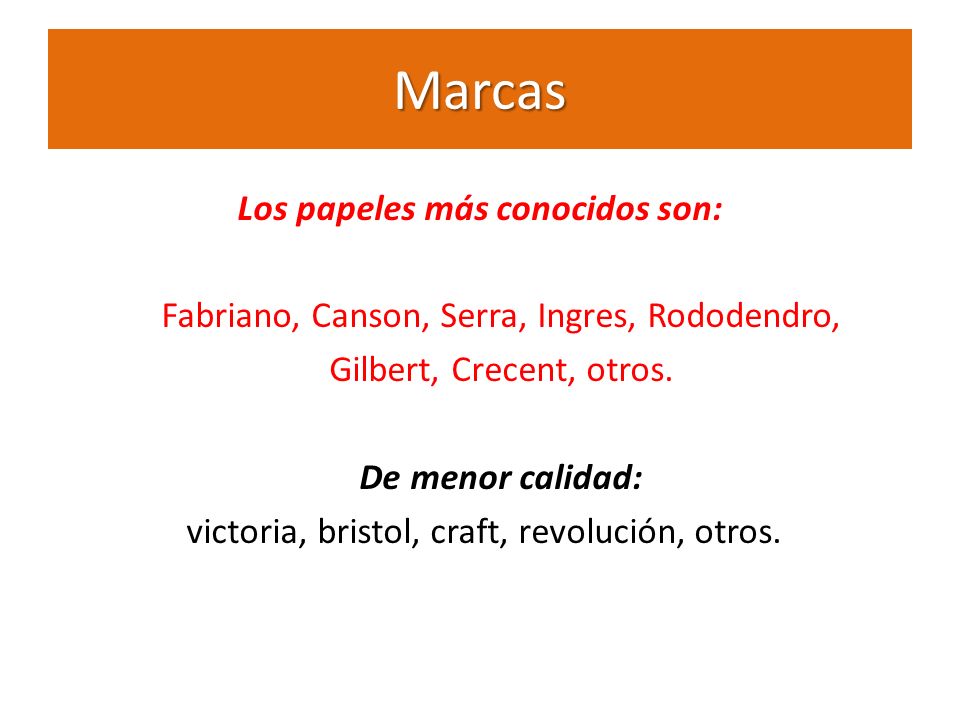 Marcas

Los papeles más conocidos son:

Fabriano, Canson, Serra, Ingres, Rododendro, Gilbert, Crecent, otros.

De menor calidad:
victoria, bristol, craft, revolución, otros.